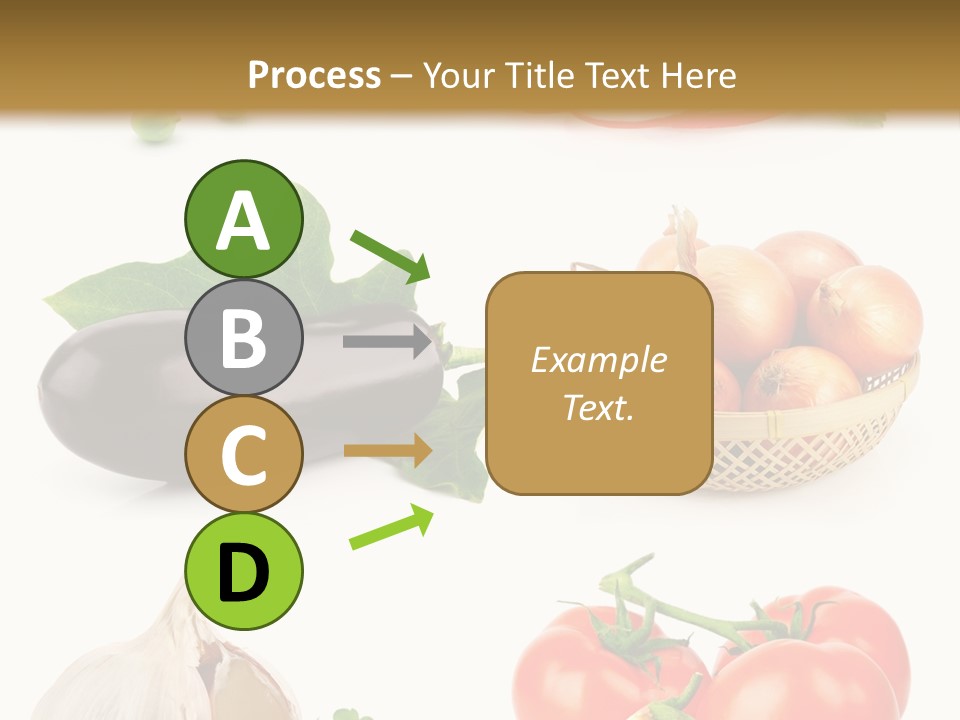 Process – Your Title Text Here

A

B

C

D

Example Text.